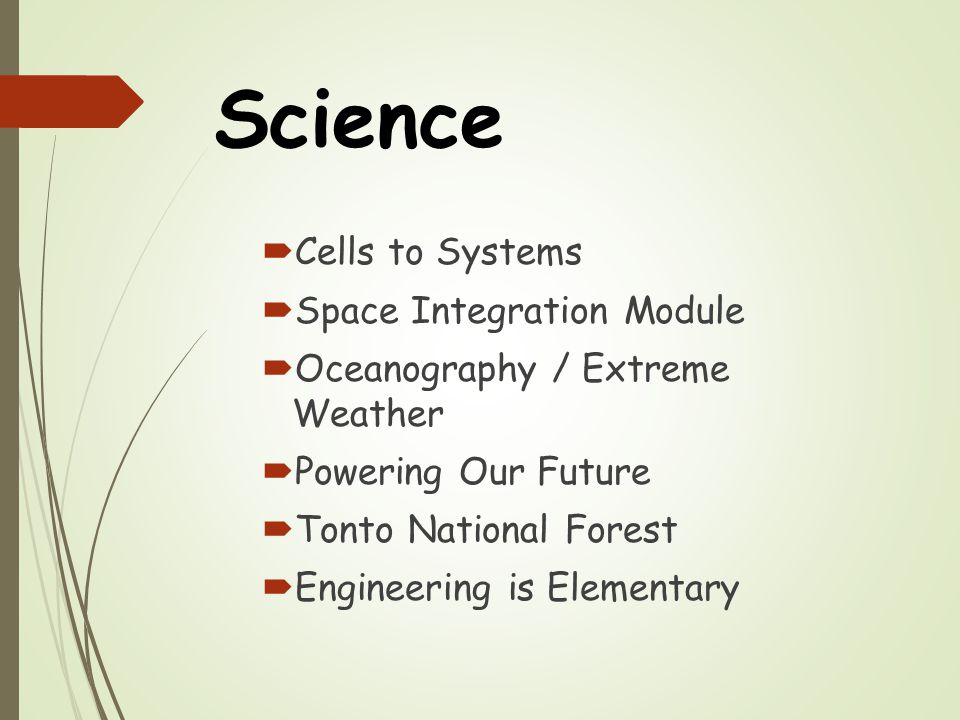 Science

Cells to Systems
Space Integration Module
Oceanography / Extreme Weather
Powering Our Future
Tonto National Forest
Engineering is Elementary